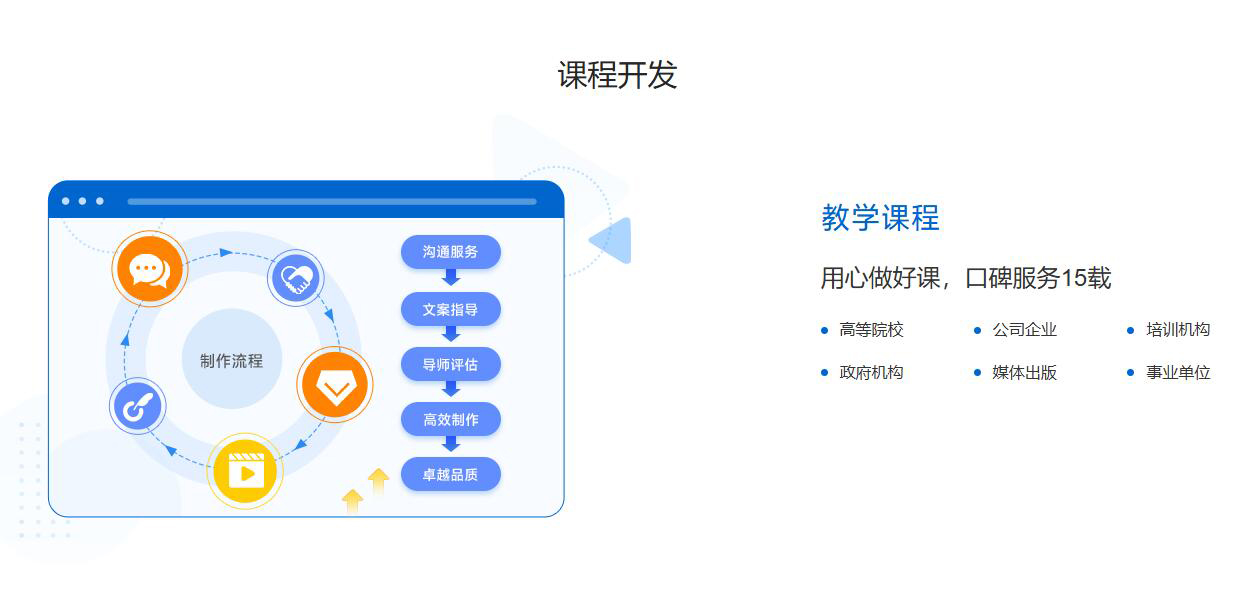 课程开发

制作流程

沟通服务
文案指导
导师评估
高效制作
卓越品质

教学课程

用心做好课，口碑服务15载

- 高等院校
- 公司企业
- 培训机构
- 政府机构
- 媒体出版
- 事业单位